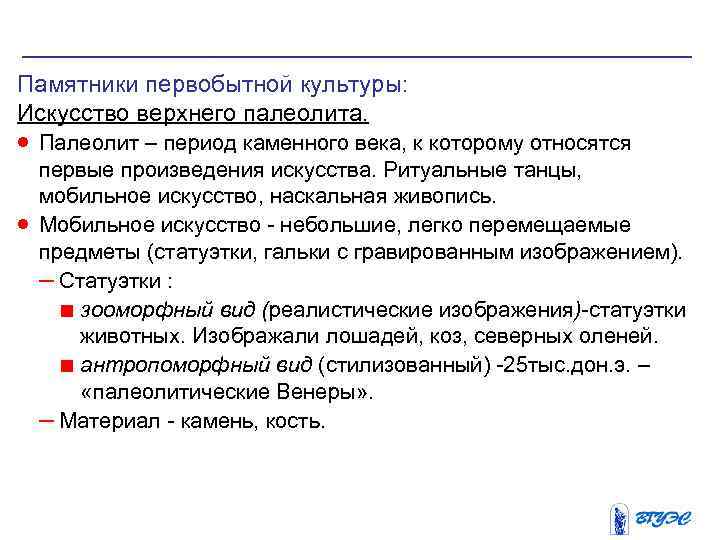 Памятники первобытной культуры:
Искусство верхнего палеолита.

● Палеолит – период каменного века, к которому относятся первые произведения искусства. Ритуальные танцы, мобильное искусство, наскальная живопись.

● Мобильное искусство - небольшие, легко перемещаемые предметы (статуэтки, гальки с гравированным изображением).

– Статуэтки :

■ зооморфный вид (реалистические изображения)-статуэтки животных. Изображали лошадей, коз, северных оленей.

■ антропоморфный вид (стилизованный) -25тыс.дон.э. – «палеолитические Венеры».

– Материал - камень, кость.

ВГУЭС